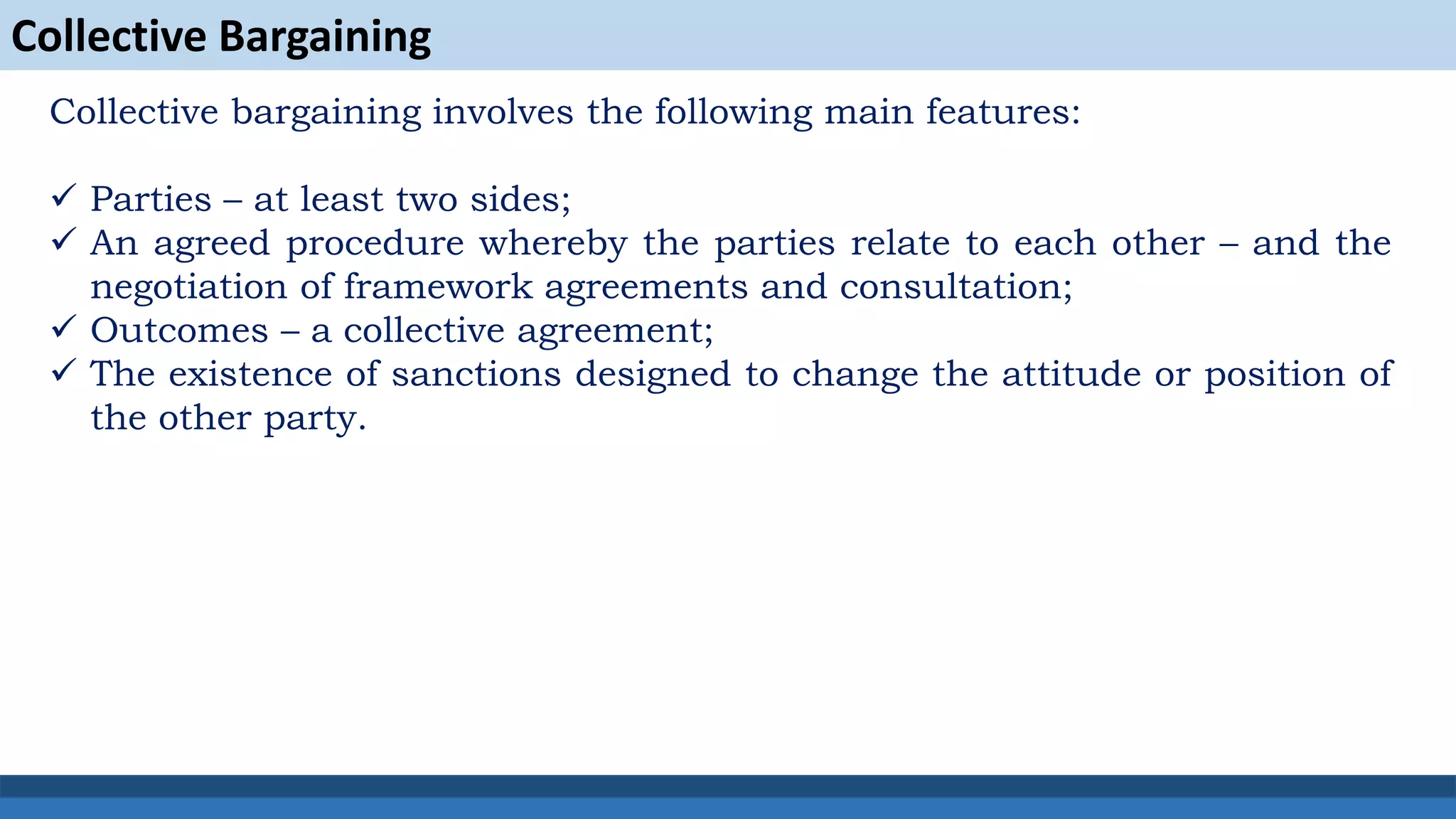 Collective Bargaining

Collective bargaining involves the following main features:

✓ Parties – at least two sides;
✓ An agreed procedure whereby the parties relate to each other – and the negotiation of framework agreements and consultation;
✓ Outcomes – a collective agreement;
✓ The existence of sanctions designed to change the attitude or position of the other party.